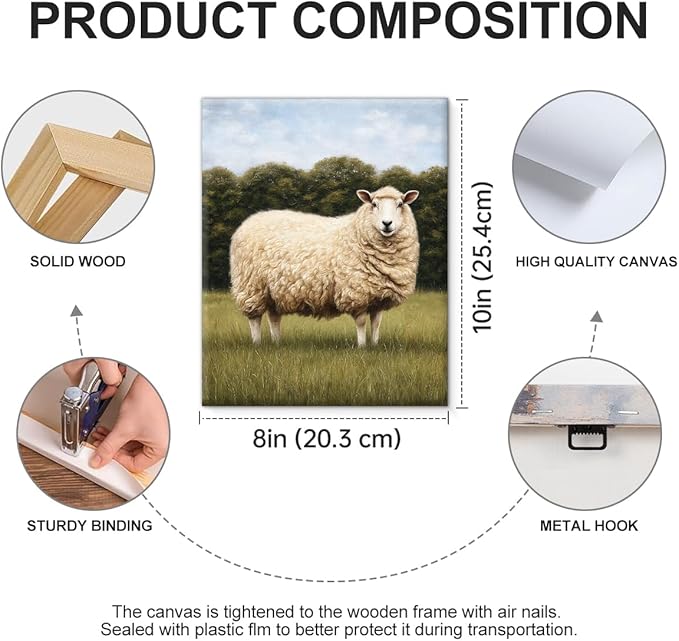 PRODUCT COMPOSITION

SOLID WOOD

10in (25.4cm)

HIGH QUALITY CANVAS

8in (20.3 cm)

STURDY BINDING

METAL HOOK

The canvas is tightened to the wooden frame with air nails. Sealed with plastic flm to better protect it during transportation.